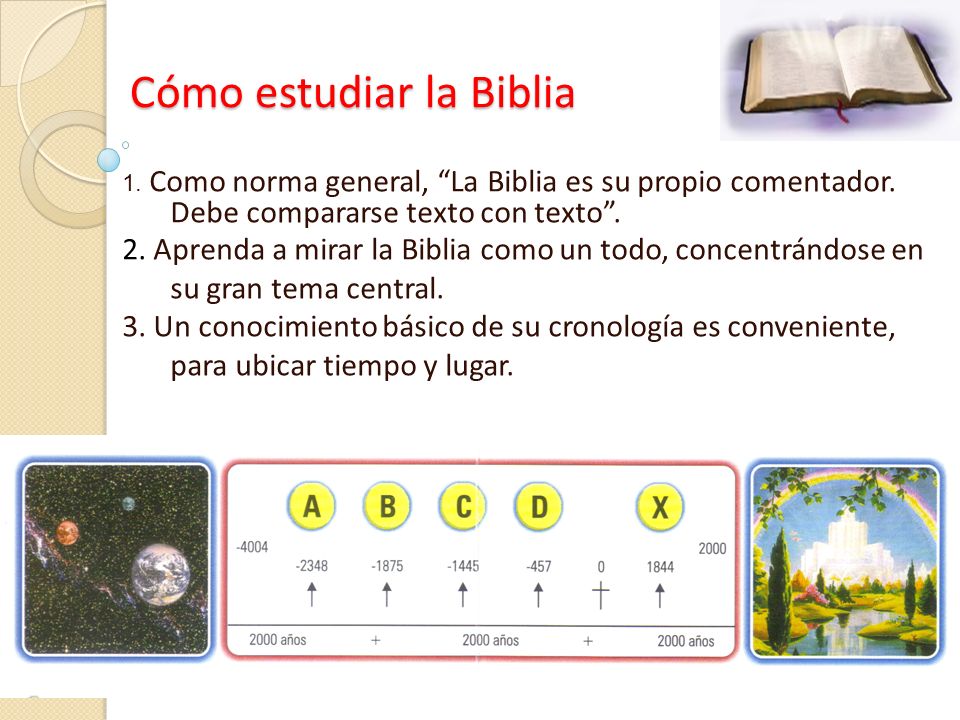 Cómo estudiar la Biblia

1. Como norma general, “La Biblia es su propio comentador. Debe compararse texto con texto”.

2. Aprenda a mirar la Biblia como un todo, concentrándose en su gran tema central.

3. Un conocimiento básico de su cronología es conveniente, para ubicar tiempo y lugar.

A B C D X

-4004 -2348 -1875 -1445 -457 0 1844 2000

2000 años + 2000 años + 2000 años